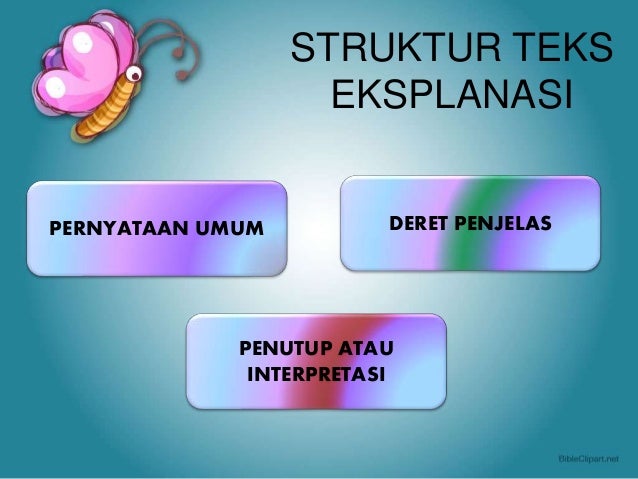 STRUKTUR TEKS EKSPLANASI

PERNYATAAN UMUM

DERET PENJELAS

PENUTUP ATAU INTERPRETASI

BibleClipart.net